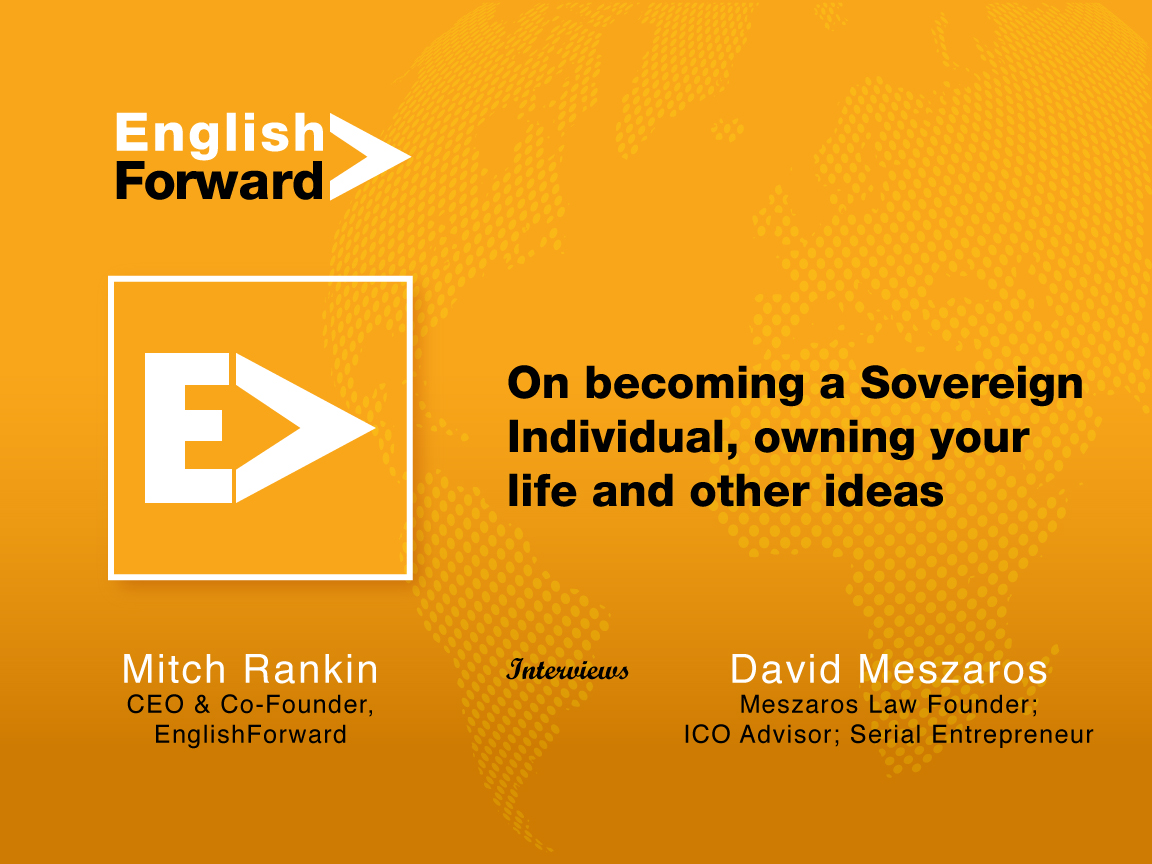 English Forward

E

On becoming a Sovereign Individual, owning your life and other ideas

Mitch Rankin
CEO & Co-Founder, EnglishForward

Interviews

David Meszaros
Meszaros Law Founder; ICO Advisor; Serial Entrepreneur